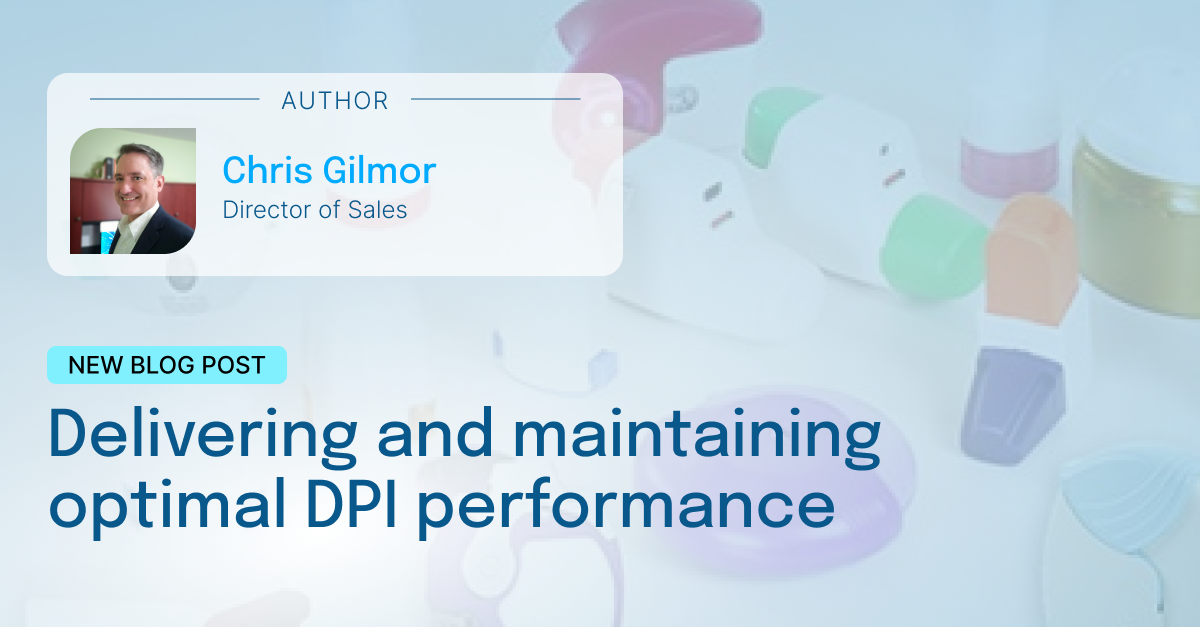 AUTHOR

Chris Gilmor
Director of Sales

NEW BLOG POST

Delivering and maintaining optimal DPI performance